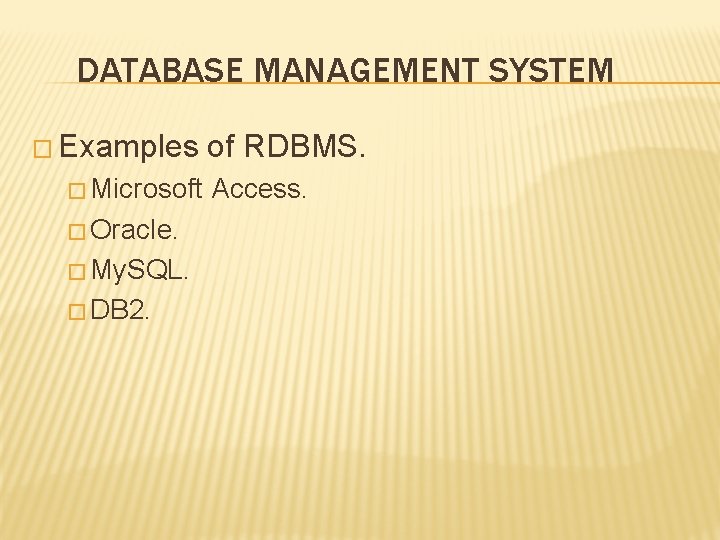 DATABASE MANAGEMENT SYSTEM

□ Examples of RDBMS.
□ Microsoft Access.
□ Oracle.
□ MySQL.
□ DB2.